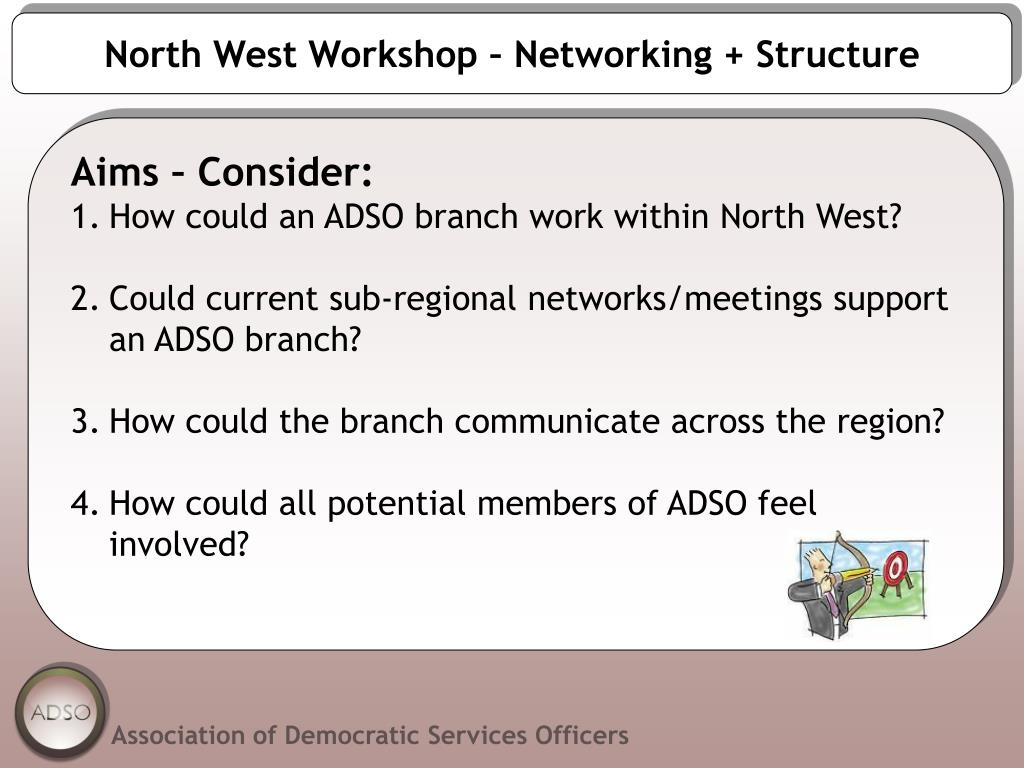 North West Workshop – Networking + Structure

Aims – Consider:
1. How could an ADSO branch work within North West?

2. Could current sub-regional networks/meetings support an ADSO branch?

3. How could the branch communicate across the region?

4. How could all potential members of ADSO feel involved?

ADSO

Association of Democratic Services Officers